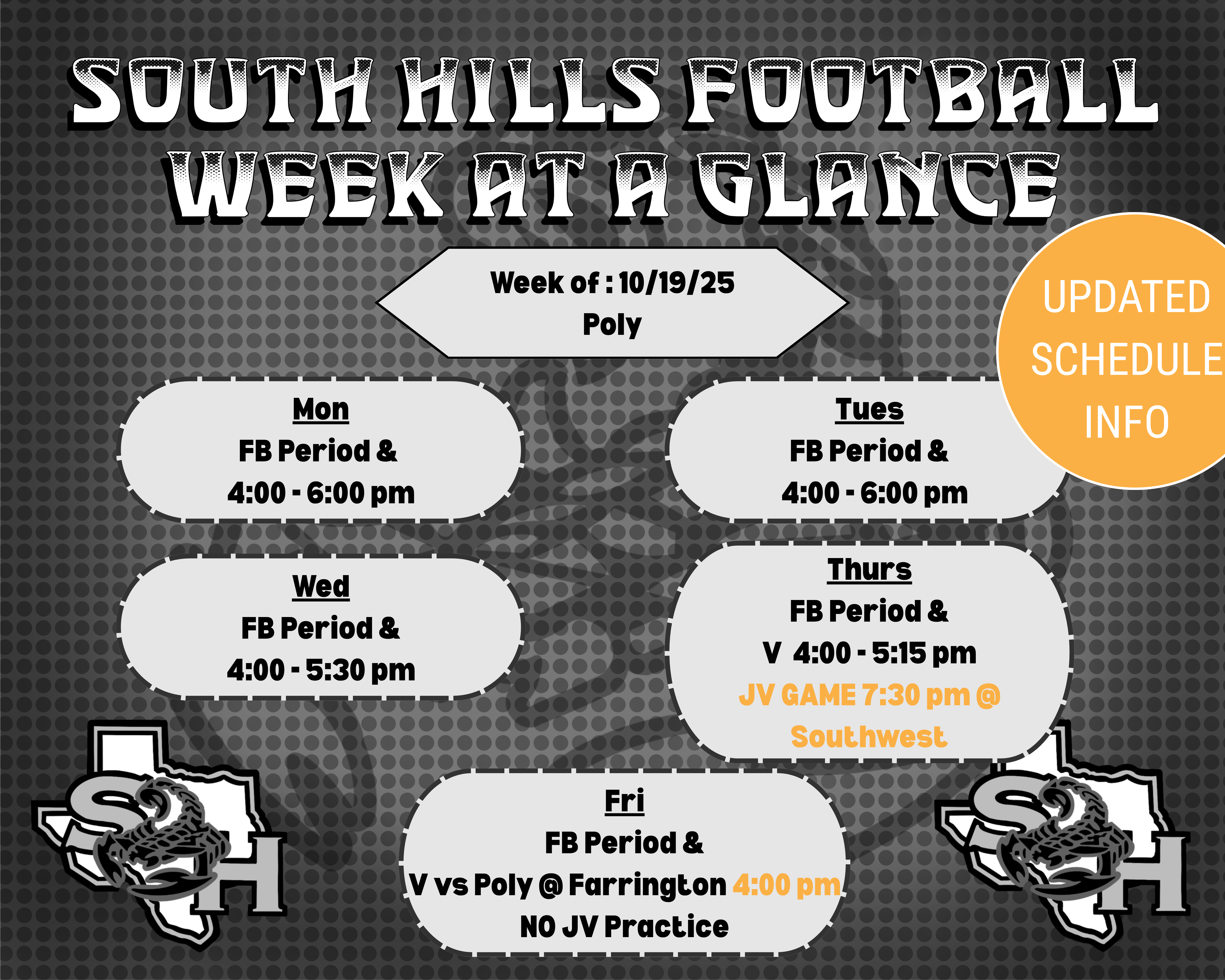 SOUTH HILLS FOOTBALL WEEK AT A GLANCE

Week of : 10/19/25
Poly

UPDATED SCHEDULE INFO

Mon
FB Period &
4:00 - 6:00 pm

Tues
FB Period &
4:00 - 6:00 pm

Wed
FB Period &
4:00 - 5:30 pm

Thurs
FB Period &
V 4:00 - 5:15 pm
JV GAME 7:30 pm @ Southwest

Fri
FB Period &
V vs Poly @ Farrington 4:00 pm
NO JV Practice

SH

SH